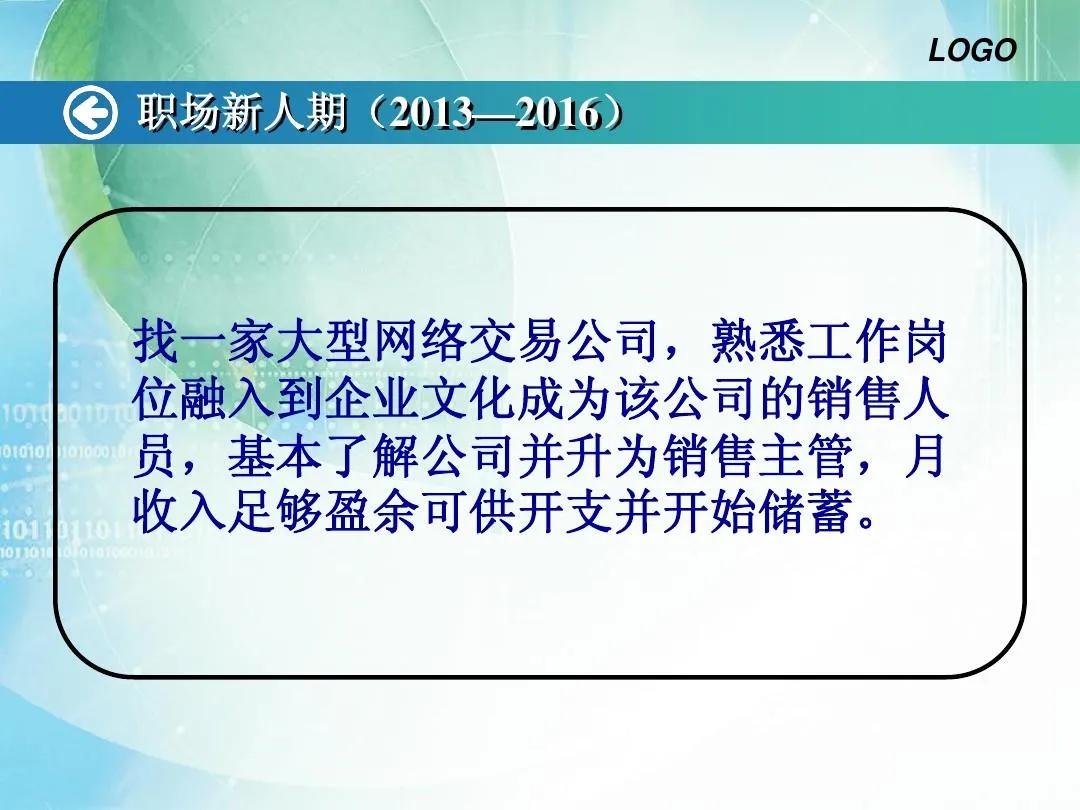 LOGO

职场新人期（2013—2016）

找一家大型网络交易公司，熟悉工作岗位融入到企业文化成为该公司的销售人员，基本了解公司并升为销售主管，月收入足够盈余可供开支并开始储蓄。